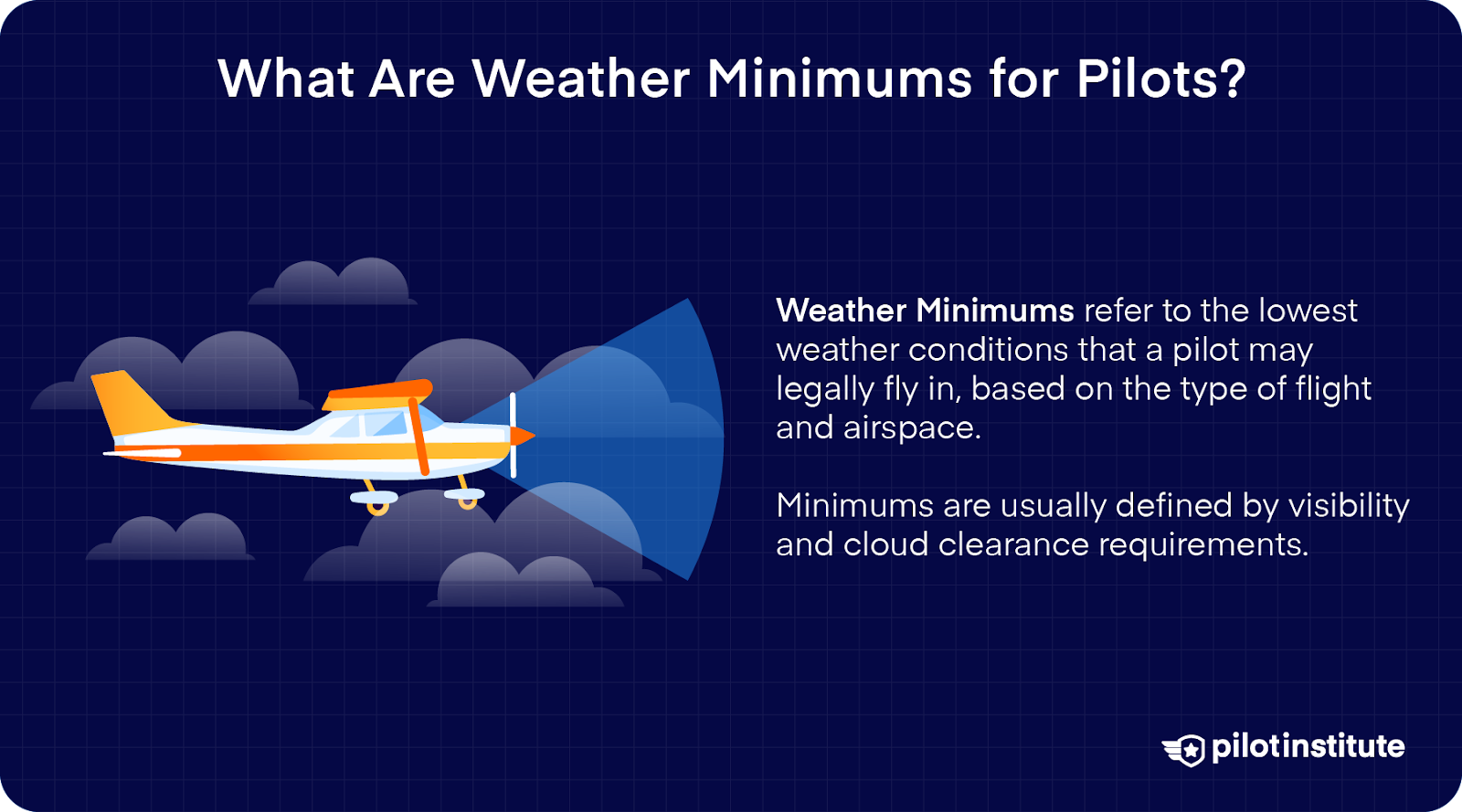 What Are Weather Minimums for Pilots?

Weather Minimums refer to the lowest weather conditions that a pilot may legally fly in, based on the type of flight and airspace.

Minimums are usually defined by visibility and cloud clearance requirements.

pilotinstitute